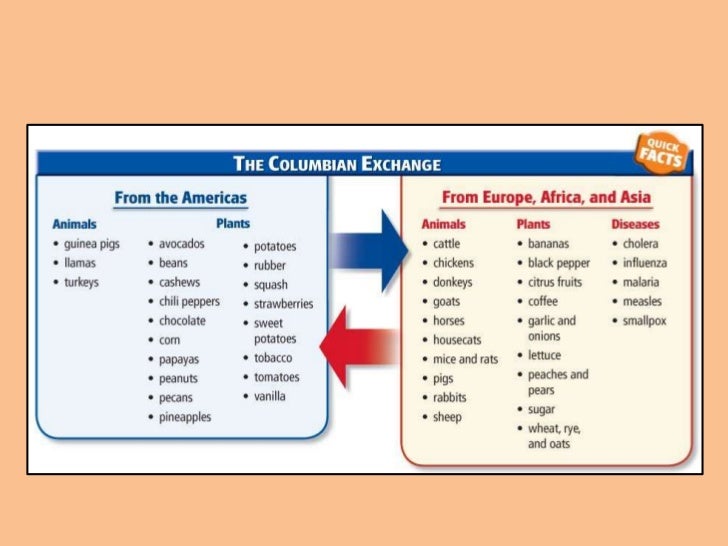 THE COLUMBIAN EXCHANGE

QUICK FACTS

From the Americas

Animals
• guinea pigs
• llamas
• turkeys

Plants
• avocados
• beans
• cashews
• chili peppers
• chocolate
• corn
• papayas
• peanuts
• pecans
• pineapples
• potatoes
• rubber
• squash
• strawberries
• sweet potatoes
• tobacco
• tomatoes
• vanilla

From Europe, Africa, and Asia

Animals
• cattle
• chickens
• donkeys
• goats
• horses
• housecats
• mice and rats
• pigs
• rabbits
• sheep

Plants
• bananas
• black pepper
• citrus fruits
• coffee
• garlic and onions
• lettuce
• peaches and pears
• sugar
• wheat, rye, and oats

Diseases
• cholera
• influenza
• malaria
• measles
• smallpox